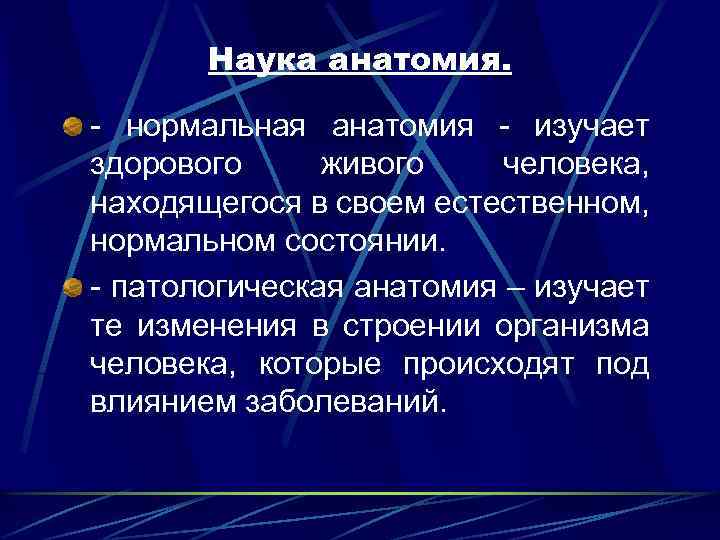 Наука анатомия.

- нормальная анатомия - изучает здорового живого человека, находящегося в своем естественном, нормальном состоянии.

- патологическая анатомия – изучает те изменения в строении организма человека, которые происходят под влиянием заболеваний.